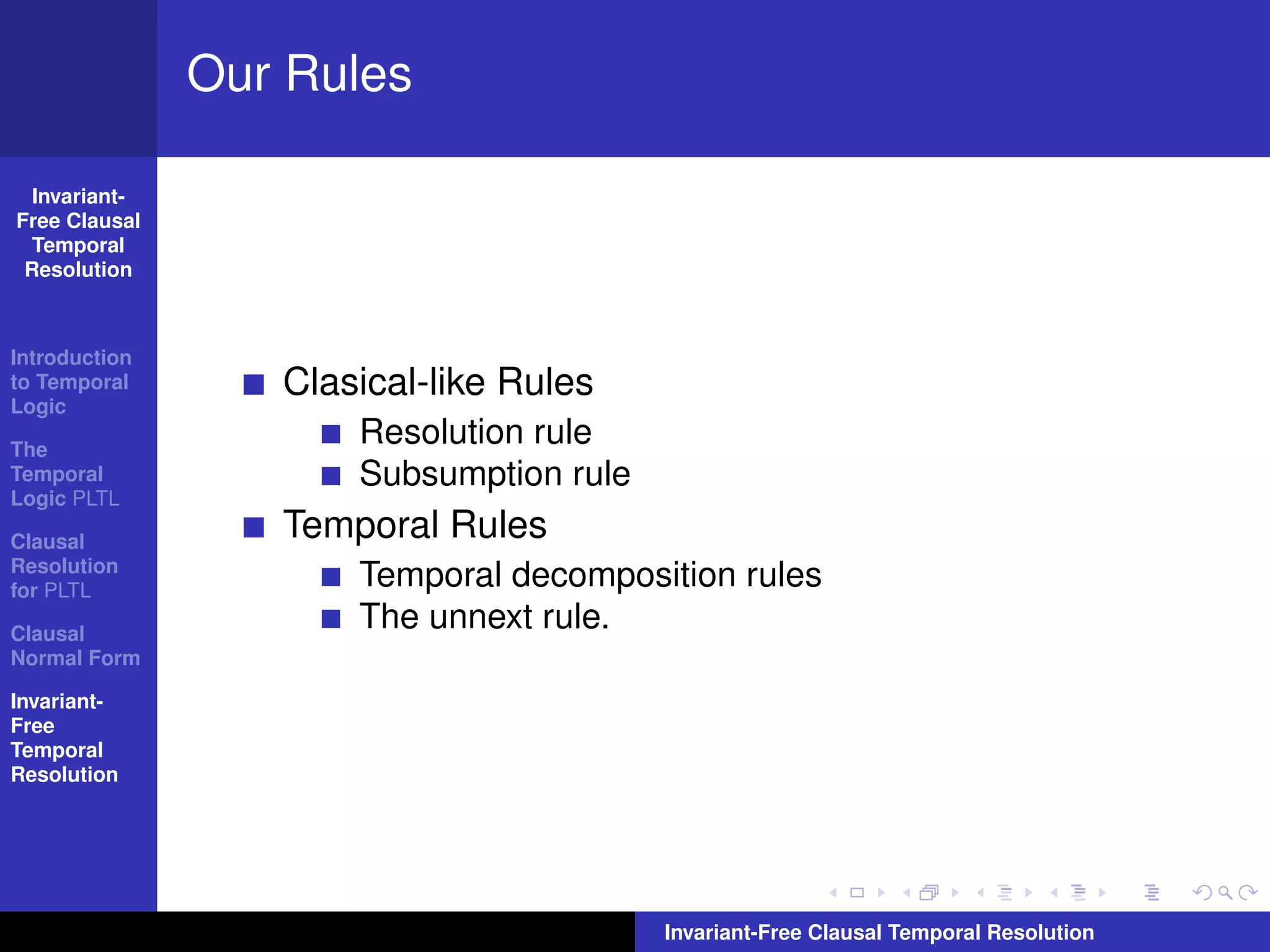 Our Rules

Invariant-Free Clausal Temporal Resolution

Introduction to Temporal Logic

The Temporal Logic PLTL

Clausal Resolution for PLTL

Clausal Normal Form

Invariant-Free Temporal Resolution

Clasical-like Rules
Resolution rule
Subsumption rule
Temporal Rules
Temporal decomposition rules
The unnext rule.

Invariant-Free Clausal Temporal Resolution